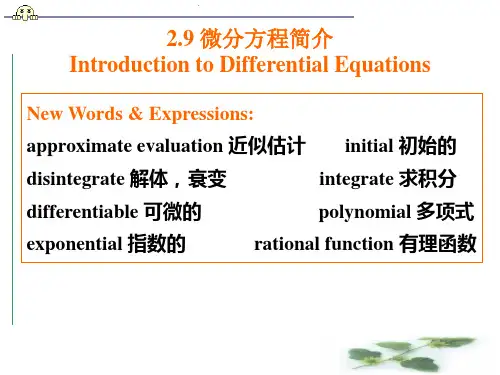 2.9 微分方程简介
Introduction to Differential Equations

New Words & Expressions:

approximate evaluation 近似估计

initial 初始的

disintegrate 解体，衰变

integrate 求积分

differentiable 可微的

polynomial 多项式

exponential 指数的

rational function 有理函数